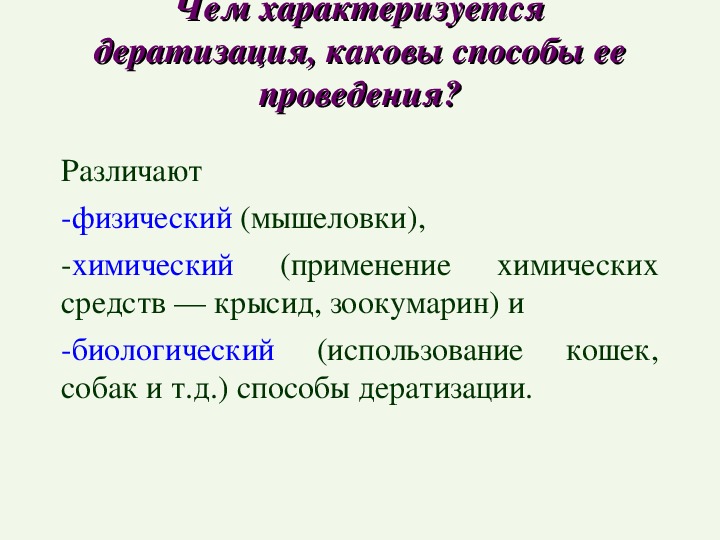 Чем характеризуется дератизация, каковы способы ее проведения?

Различают

-физический (мышеловки),

-химический (применение химических средств — крысид, зоокумарин) и

-биологический (использование кошек, собак и т.д.) способы дератизации.